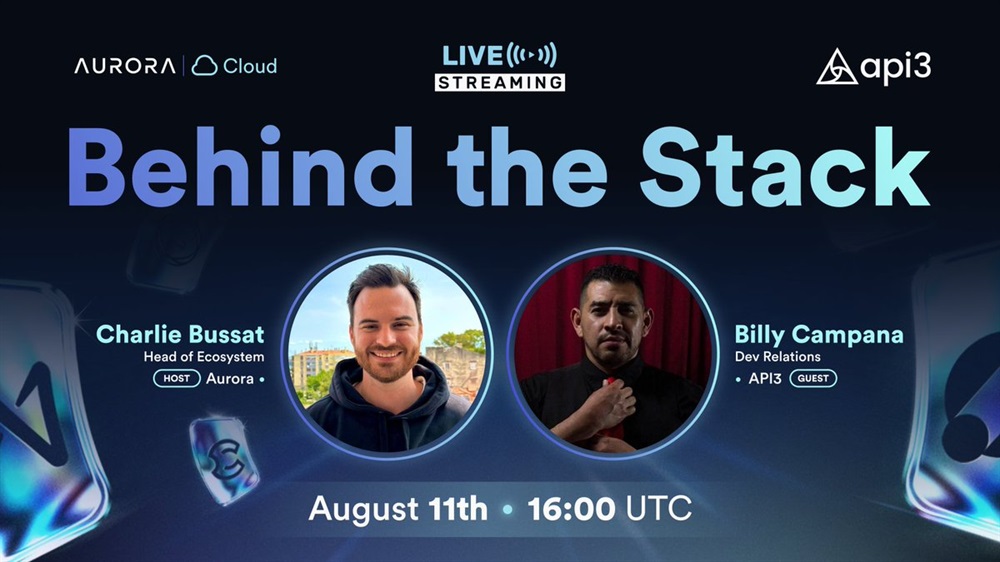 AURORA | Cloud

LIVE
STREAMING

api3

Behind the Stack

Charlie Bussat
Head of Ecosystem
HOST Aurora •

Billy Campana
Dev Relations
• API3 GUEST

August 11th • 16:00 UTC